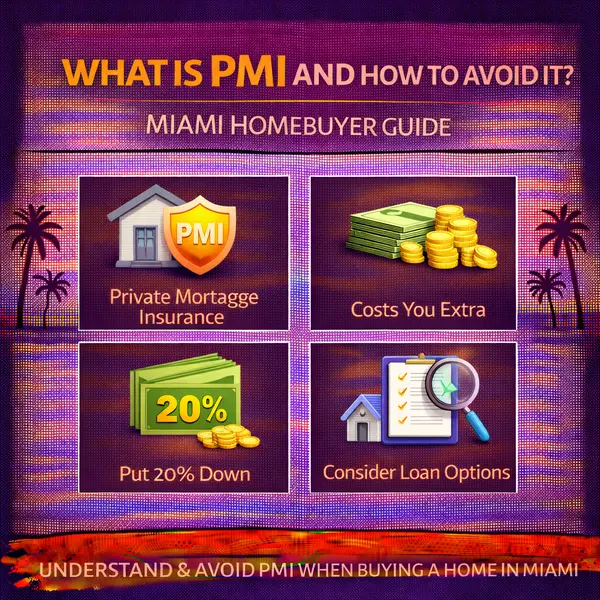 WHAT IS PMI AND HOW TO AVOID IT?

MIAMI HOMEBUYER GUIDE

PMI

Private Mortagge Insurance

Costs You Extra

20%

Put 20% Down

Consider Loan Options

UNDERSTAND & AVOID PMI WHEN BUYING A HOME IN MIAMI